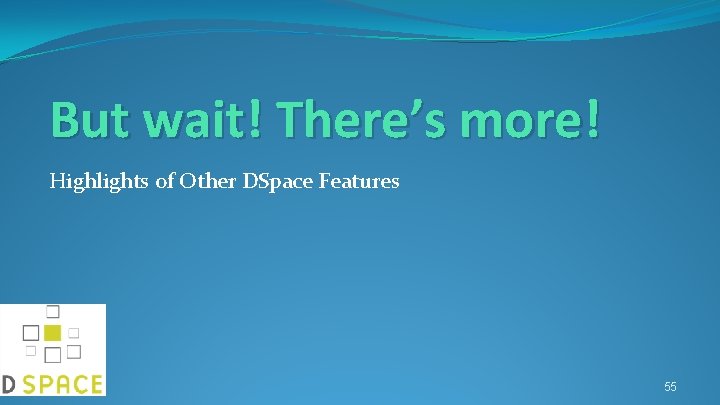 But wait! There's more!

Highlights of Other DSpace Features

D SPACE

55